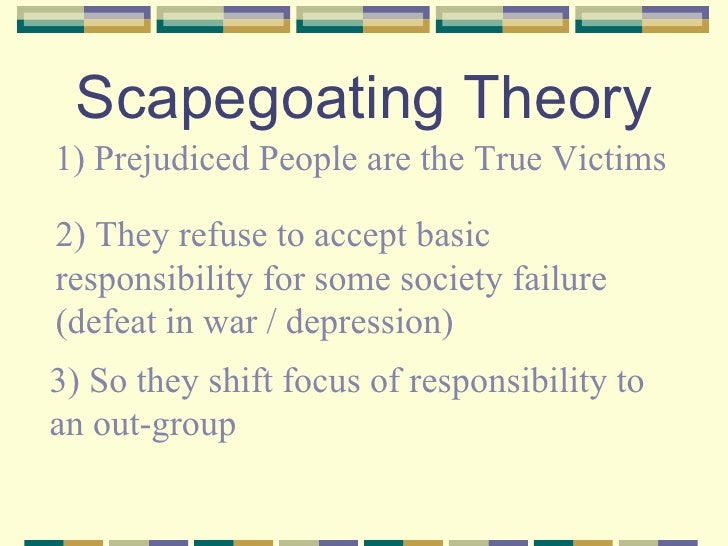 Scapegoating Theory

1) Prejudiced People are the True Victims

2) They refuse to accept basic responsibility for some society failure (defeat in war / depression)

3) So they shift focus of responsibility to an out-group